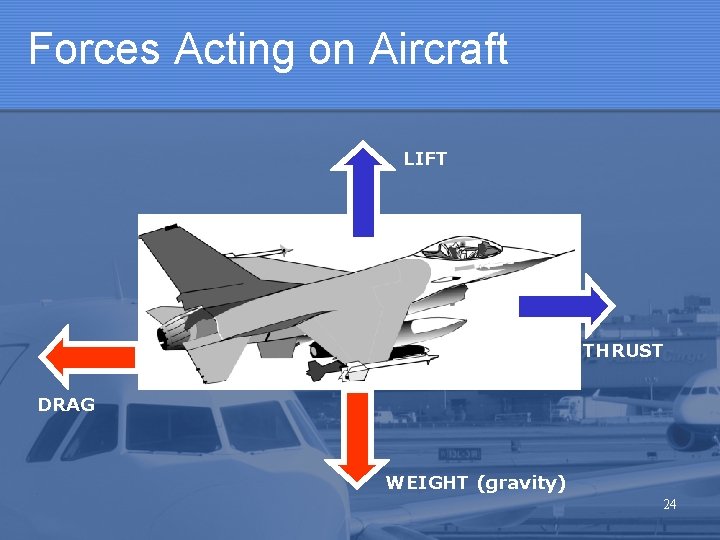 Forces Acting on Aircraft

LIFT

THRUST

DRAG

WEIGHT (gravity)

24